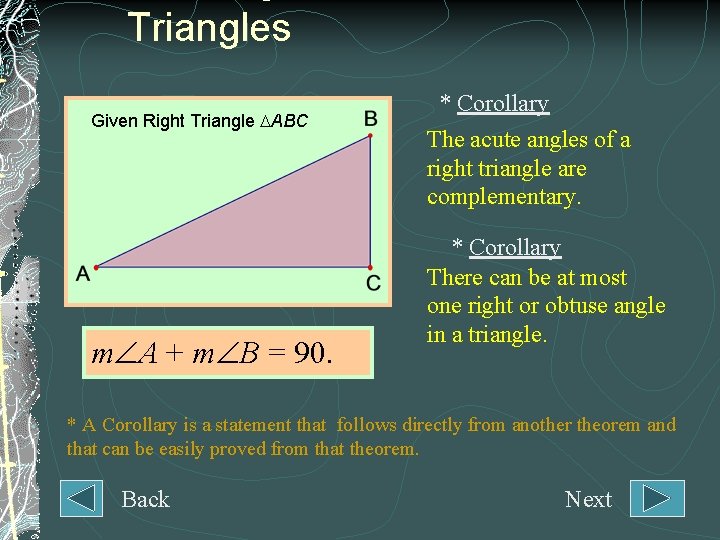 Triangles

Given Right Triangle $\triangle ABC$

B

A

C

$m\angle A + m\angle B = 90.$

* Corollary

The acute angles of a right triangle are complementary.

* Corollary

There can be at most one right or obtuse angle in a triangle.

* A Corollary is a statement that follows directly from another theorem and that can be easily proved from that theorem.

Back

Next